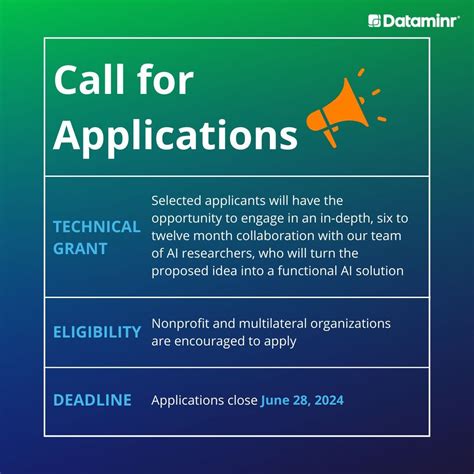 Dataminr

Call for Applications

| TECHNICAL GRANT | Selected applicants will have the opportunity to engage in an in-depth, six to twelve month collaboration with our team of AI researchers, who will turn the proposed idea into a functional AI solution |
|---|---|
| ELIGIBILITY | Nonprofit and multilateral organizations are encouraged to apply |
| DEADLINE | Applications close June 28, 2024 |